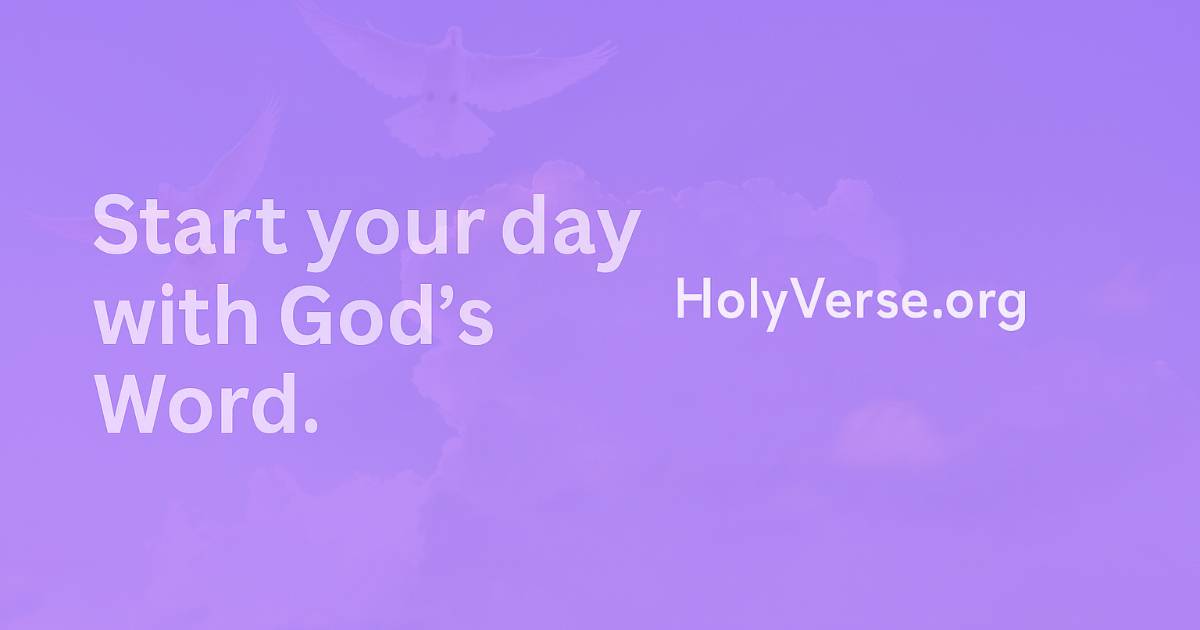 Start your day with God’s Word.

HolyVerse.org